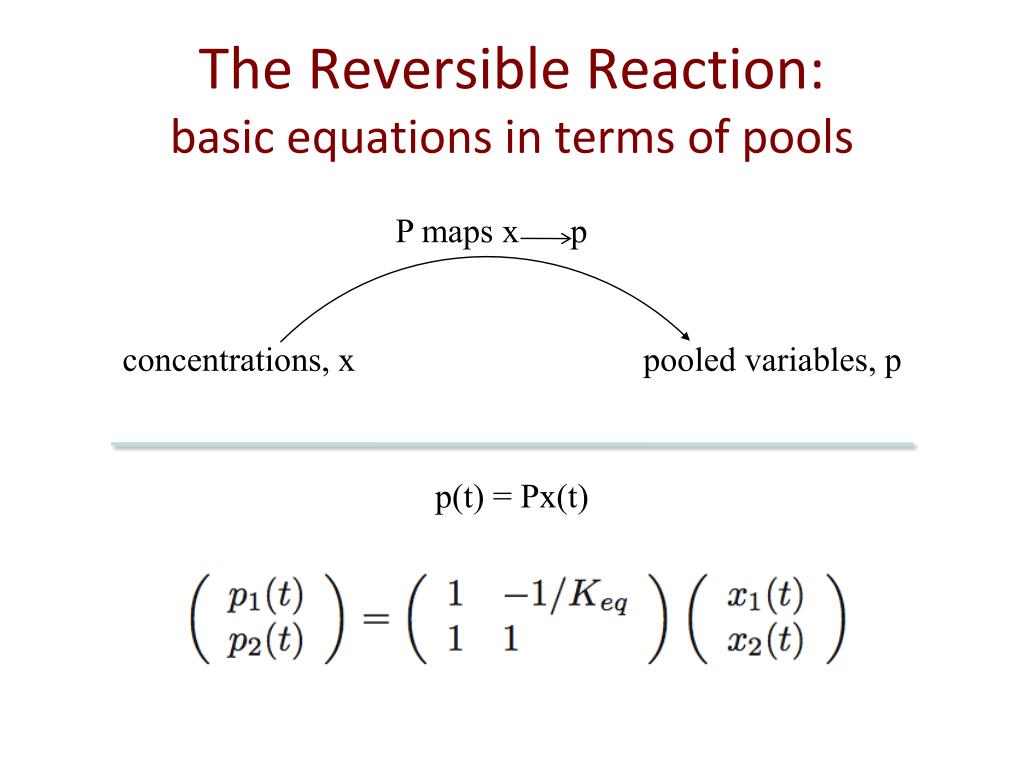 The Reversible Reaction:
basic equations in terms of pools

P maps x $\longrightarrow$ p

concentrations, x

pooled variables, p

p(t) = Px(t)

$\begin{pmatrix} p_1(t) \\ p_2(t) \end{pmatrix} = \begin{pmatrix} 1 & -1/K_{eq} \\ 1 & 1 \end{pmatrix} \begin{pmatrix} x_1(t) \\ x_2(t) \end{pmatrix}$